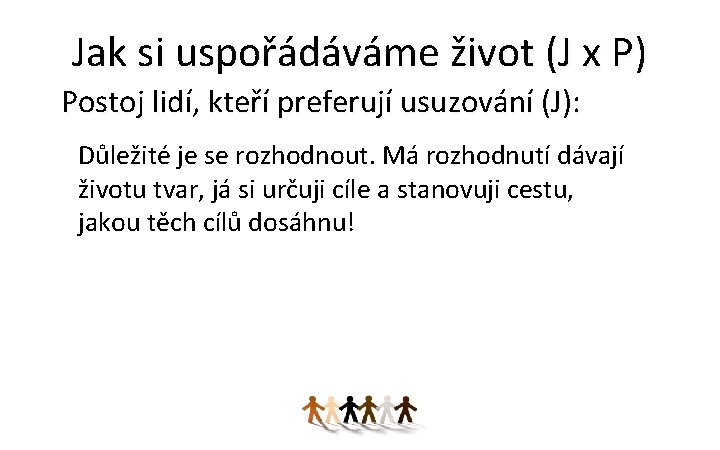 Jak si uspořádáváme život (J x P)

Postoj lidí, kteří preferují usuzování (J):

Důležité je se rozhodnout. Má rozhodnutí dávají životu tvar, já si určuji cíle a stanovuji cestu, jakou těch cílů dosáhnu!